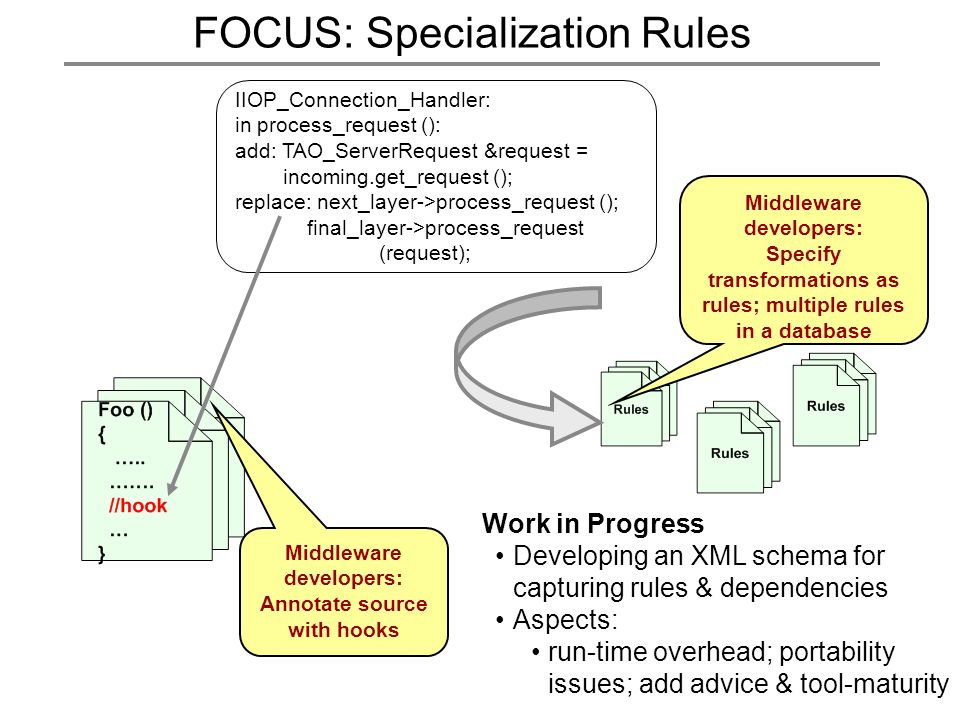 FOCUS: Specialization Rules

IIOP_Connection_Handler:
in process_request ():
add: TAO_ServerRequest &request =
incoming.get_request ();
replace: next_layer->process_request ();
final_layer->process_request
(request);

Middleware developers: Specify transformations as rules; multiple rules in a database

Rules

Rules

Rules

Foo ()
{
…..
…….
//hook
…
}

Middleware developers: Annotate source with hooks

Work in Progress
• Developing an XML schema for capturing rules & dependencies
• Aspects:
• run-time overhead; portability issues; add advice & tool-maturity